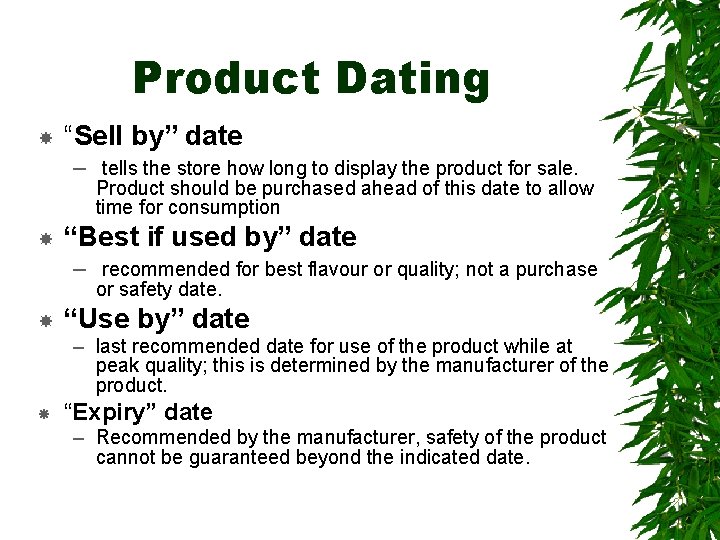 Product Dating

“Sell by” date

– tells the store how long to display the product for sale. Product should be purchased ahead of this date to allow time for consumption

“Best if used by” date

– recommended for best flavour or quality; not a purchase or safety date.

“Use by” date

– last recommended date for use of the product while at peak quality; this is determined by the manufacturer of the product.

“Expiry” date

– Recommended by the manufacturer, safety of the product cannot be guaranteed beyond the indicated date.